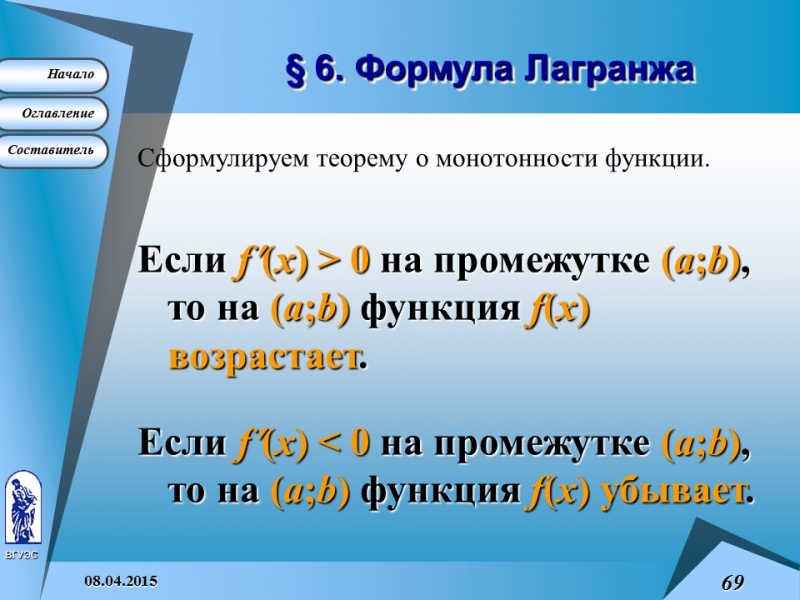 Начало

Оглавление

Составитель

§ 6. Формула Лагранжа

Сформулируем теорему о монотонности функции.

Если $f'(x) > 0$ на промежутке $(a;b)$, то на $(a;b)$ функция $f(x)$ возрастает.

Если $f'(x) < 0$ на промежутке $(a;b)$, то на $(a;b)$ функция $f(x)$ убывает.

ВГУЭС

08.04.2015

69